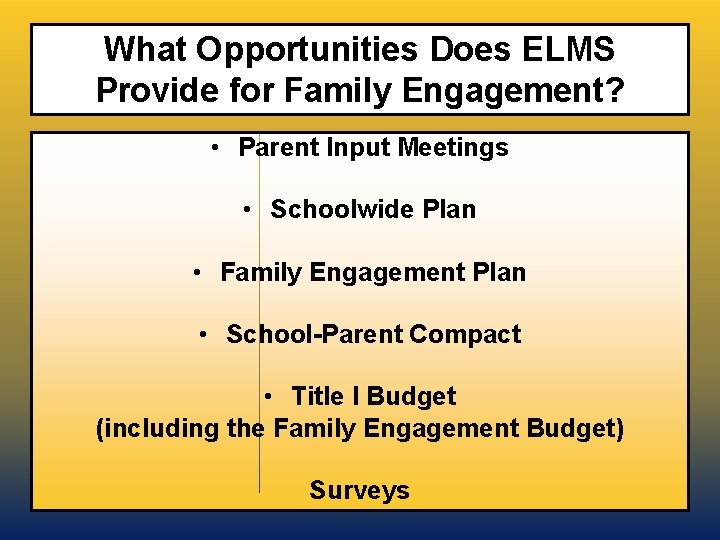 What Opportunities Does ELMS Provide for Family Engagement?

• Parent Input Meetings

• Schoolwide Plan

• Family Engagement Plan

• School-Parent Compact

• Title I Budget
(including the Family Engagement Budget)

Surveys